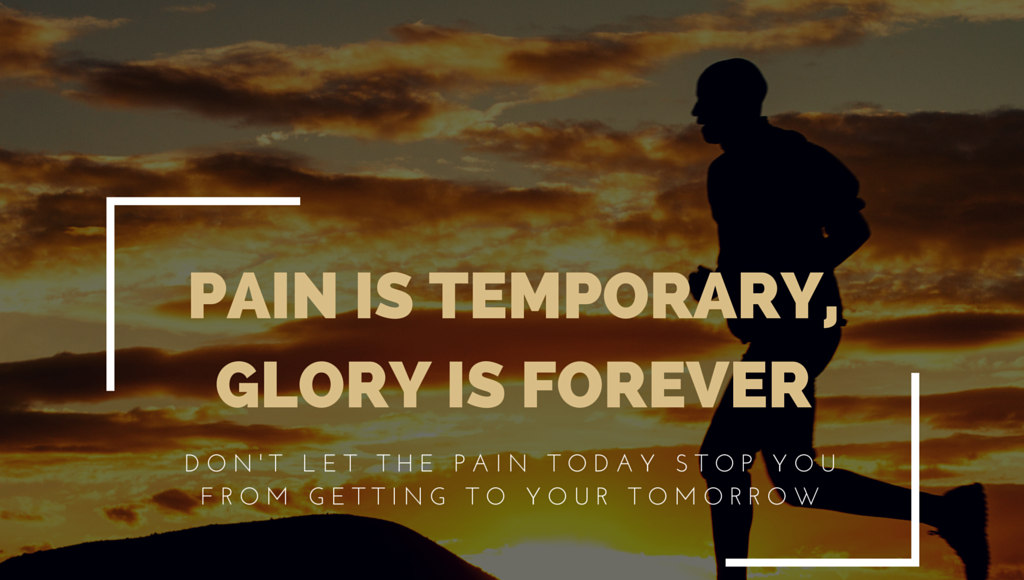 PAIN IS TEMPORARY, GLORY IS FOREVER

DON'T LET THE PAIN TODAY STOP YOU FROM GETTING TO YOUR TOMORROW